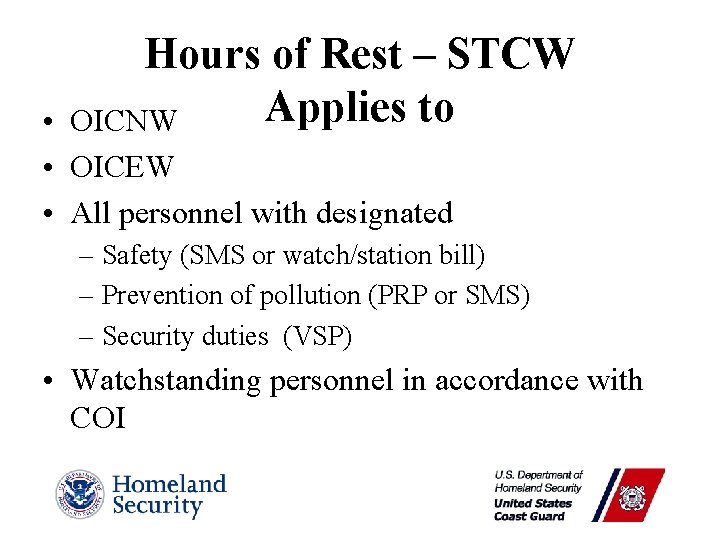 Hours of Rest – STCW Applies to

• OICNW
• OICEW
• All personnel with designated
  – Safety (SMS or watch/station bill)
  – Prevention of pollution (PRP or SMS)
  – Security duties (VSP)
• Watchstanding personnel in accordance with COI

Homeland Security

U.S. Department of Homeland Security
United States Coast Guard